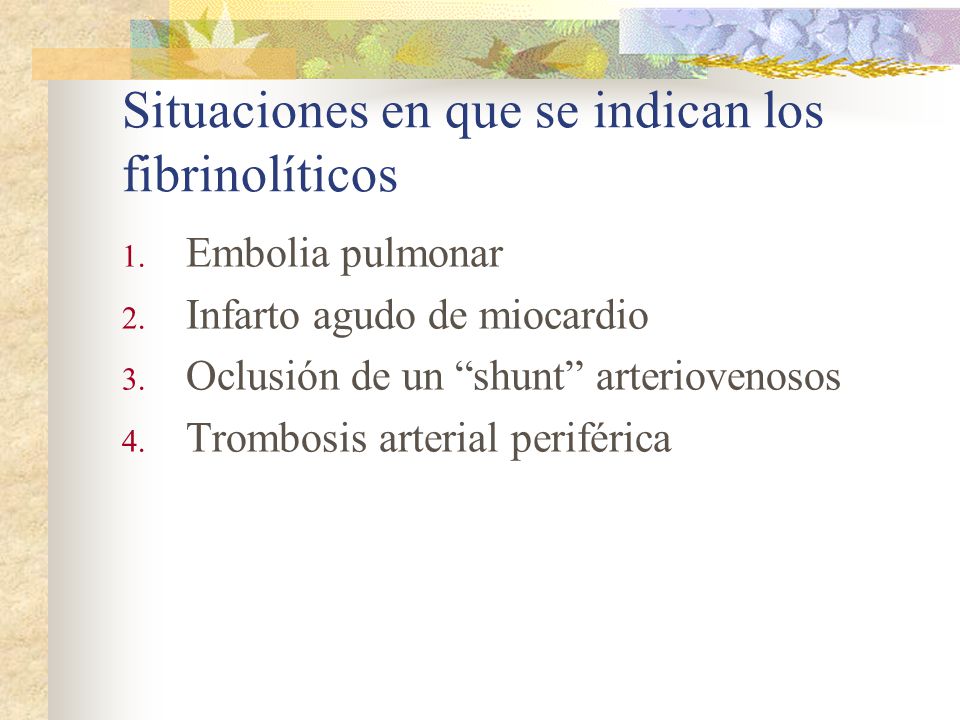 Situaciones en que se indican los fibrinolíticos

1. Embolia pulmonar
2. Infarto agudo de miocardio
3. Oclusión de un “shunt” arteriovenosos
4. Trombosis arterial periférica